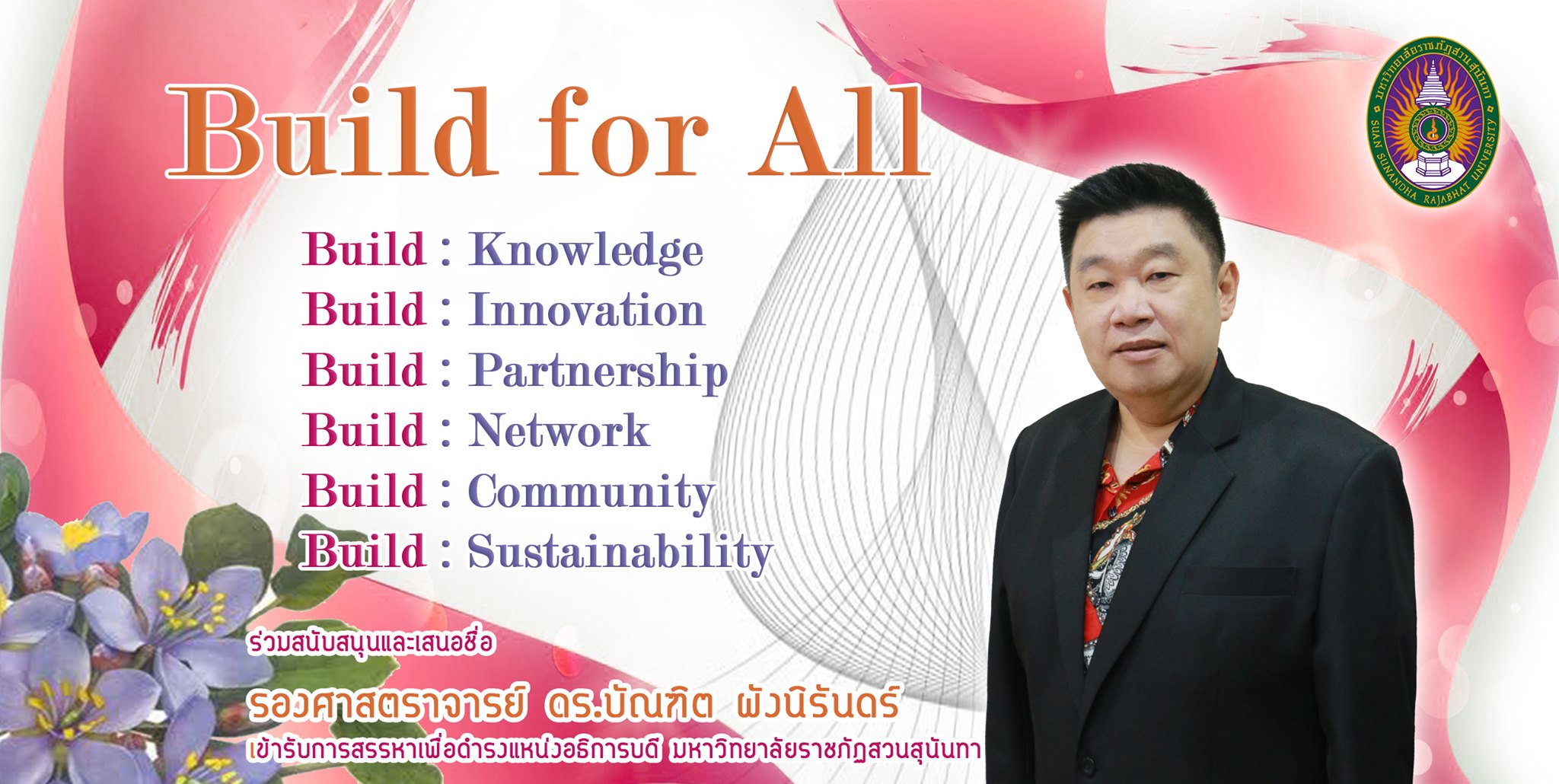 Build for All

Build : Knowledge
Build : Innovation
Build : Partnership
Build : Network
Build : Community
Build : Sustainability

ร่วมสนับสนุนและเสนอชื่อ

รองศาสตราจารย์ ดร.บัณฑิต ผังนิรันดร์
เข้ารับการสรรหาเพื่อดำรงแหน่งอธิการบดี มหาวิทยาลัยราชภัฏสวนสุนันทา

มหาวิทยาลัยราชภัฏสวนสุนันทา
SUAN SUNANDHA RAJABHAT UNIVERSITY